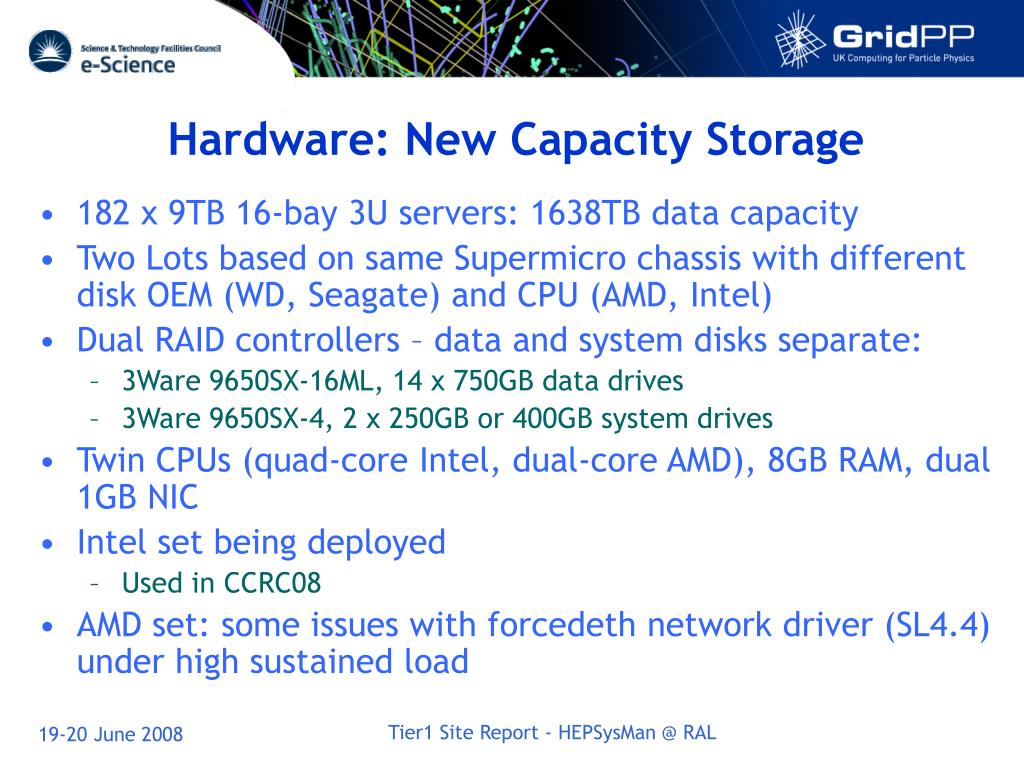 Science & Technology Facilities Council
e-Science

GridPP
UK Computing for Particle Physics

Hardware: New Capacity Storage

• 182 x 9TB 16-bay 3U servers: 1638TB data capacity
• Two Lots based on same Supermicro chassis with different disk OEM (WD, Seagate) and CPU (AMD, Intel)
• Dual RAID controllers – data and system disks separate:
– 3Ware 9650SX-16ML, 14 x 750GB data drives
– 3Ware 9650SX-4, 2 x 250GB or 400GB system drives
• Twin CPUs (quad-core Intel, dual-core AMD), 8GB RAM, dual 1GB NIC
• Intel set being deployed
– Used in CCRC08
• AMD set: some issues with forcedeth network driver (SL4.4) under high sustained load

19-20 June 2008

Tier1 Site Report - HEPSysMan @ RAL